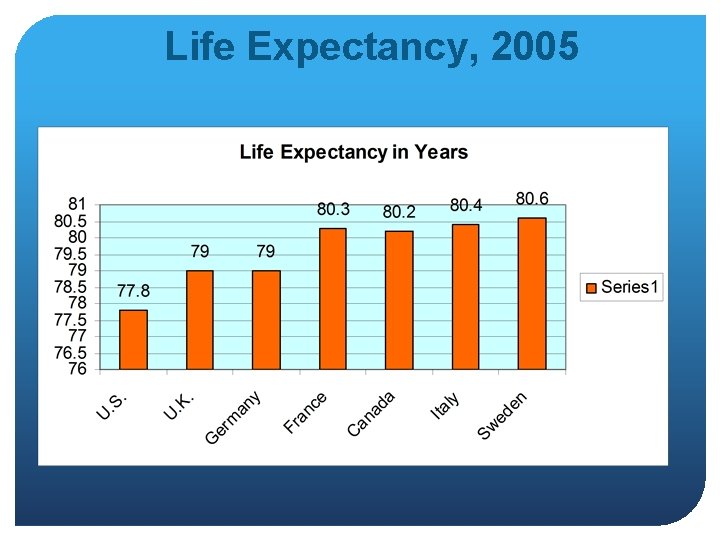 Life Expectancy, 2005

Life Expectancy in Years

81
80.5
80
79.5
79
78.5
78
77.5
77
76.5
76

77.8
79
79
80.3
80.2
80.4
80.6

U.S.
U.K.
Germany
France
Canada
Italy
Sweden

Series1